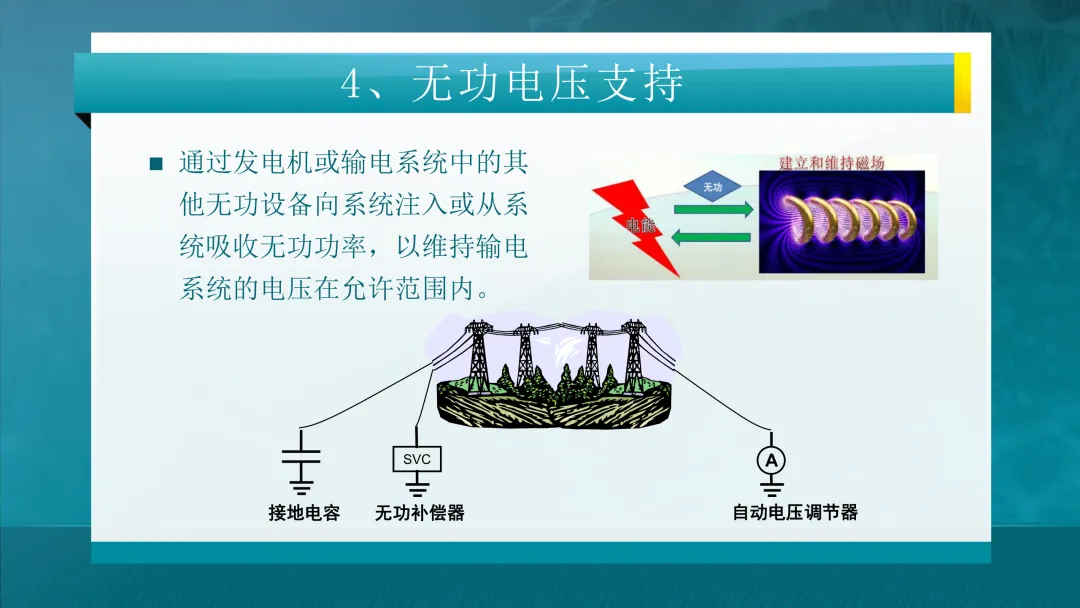 4、无功电压支持

■ 通过发电机或输电系统中的其他无功设备向系统注入或从系统吸收无功功率，以维持输电系统的电压在允许范围内。

建立和维持磁场

无功

电能

SVC

A

接地电容

无功补偿器

自动电压调节器